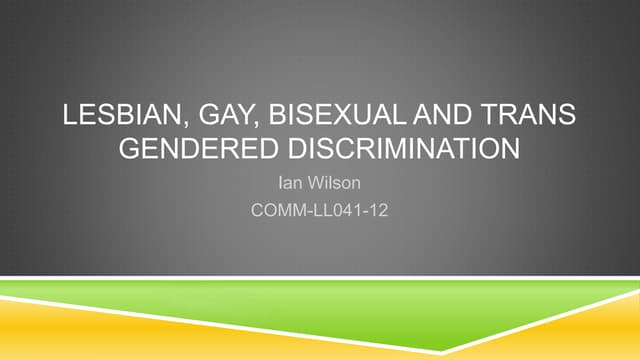 LESBIAN, GAY, BISEXUAL AND TRANS GENDERED DISCRIMINATION

Ian Wilson

COMM-LL041-12